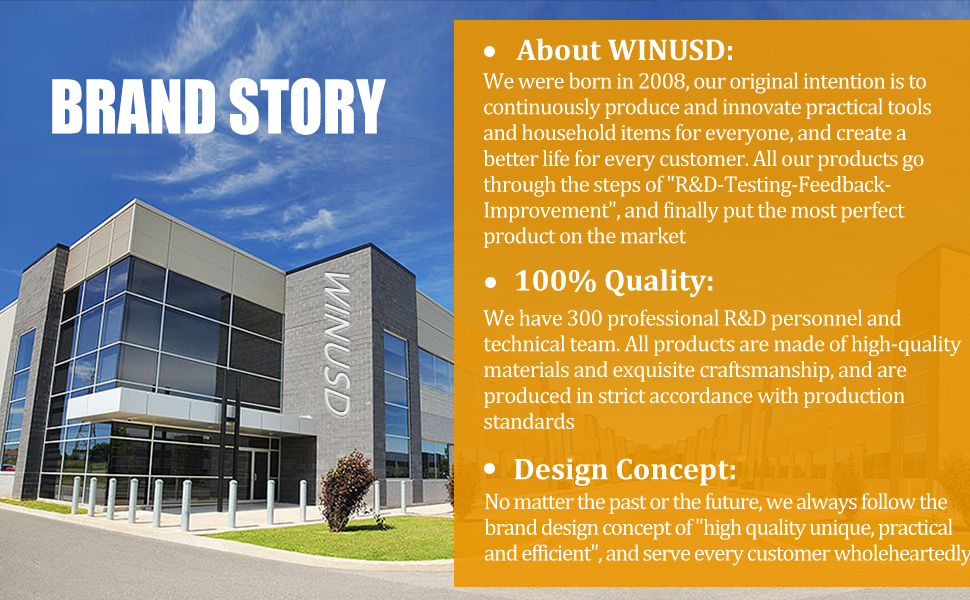 BRAND STORY

WINUSD

• About WINUSD:
We were born in 2008, our original intention is to continuously produce and innovate practical tools and household items for everyone, and create a better life for every customer. All our products go through the steps of "R&D-Testing-Feedback-Improvement", and finally put the most perfect product on the market

• 100% Quality:
We have 300 professional R&D personnel and technical team. All products are made of high-quality materials and exquisite craftsmanship, and are produced in strict accordance with production standards

• Design Concept:
No matter the past or the future, we always follow the brand design concept of "high quality unique, practical and efficient", and serve every customer wholeheartedly